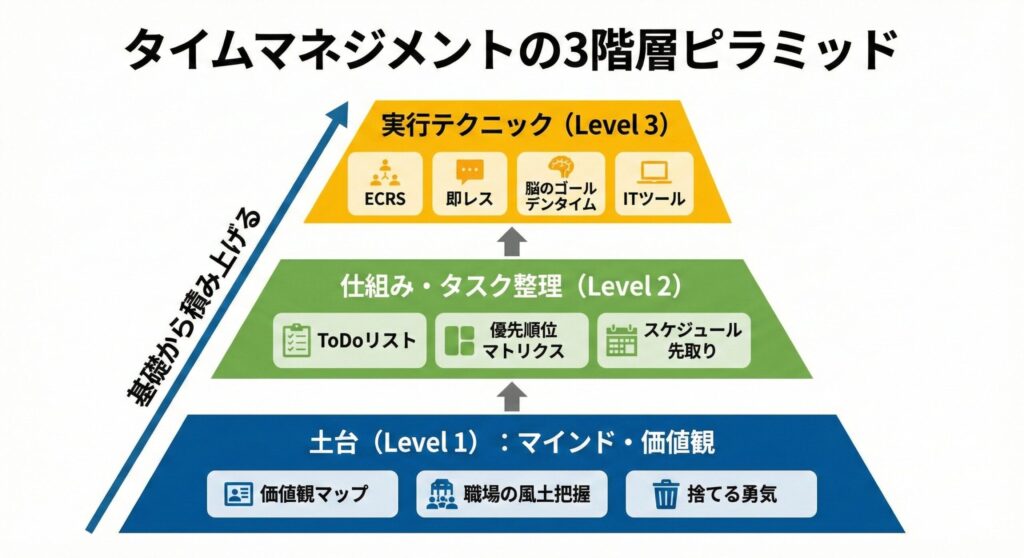 タイムマネジメントの3階層ピラミッド

基礎から積み上げる

実行テクニック（Level 3）

ECRS

即レス

脳のゴールデンタイム

ITツール

仕組み・タスク整理（Level 2）

ToDoリスト

優先順位マトリクス

スケジュール先取り

土台（Level 1）：マインド・価値観

価値観マップ

職場の風土把握

捨てる勇気